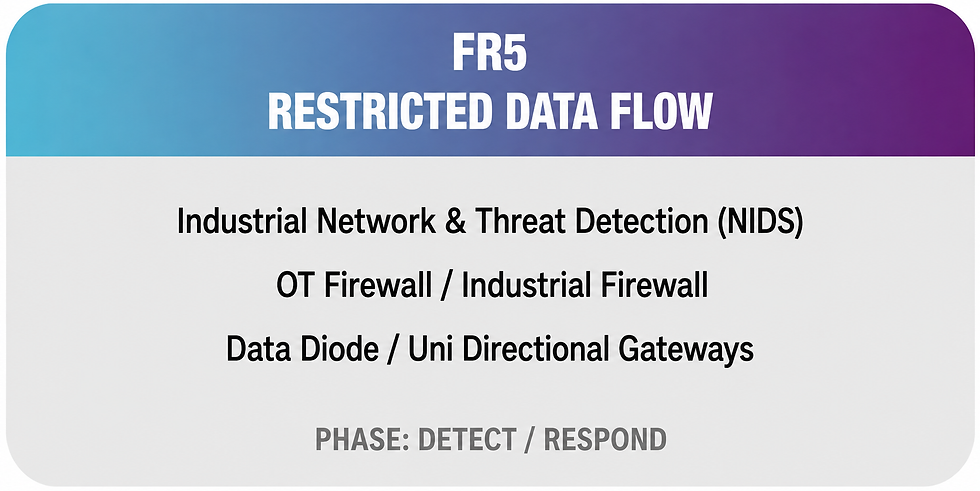 FR5
RESTRICTED DATA FLOW

Industrial Network & Threat Detection (NIDS)

OT Firewall / Industrial Firewall

Data Diode / Uni Directional Gateways

PHASE: DETECT / RESPOND